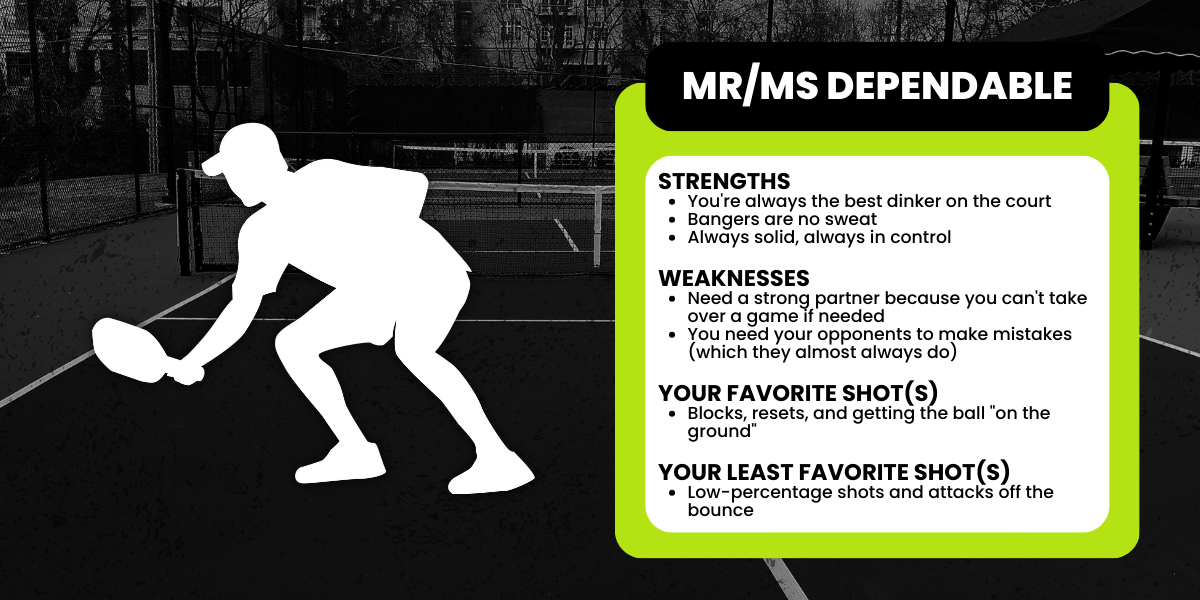 MR/MS DEPENDABLE

STRENGTHS
- You're always the best dinker on the court
- Bangers are no sweat
- Always solid, always in control

WEAKNESSES
- Need a strong partner because you can't take over a game if needed
- You need your opponents to make mistakes (which they almost always do)

YOUR FAVORITE SHOT(S)
- Blocks, resets, and getting the ball "on the ground"

YOUR LEAST FAVORITE SHOT(S)
- Low-percentage shots and attacks off the bounce